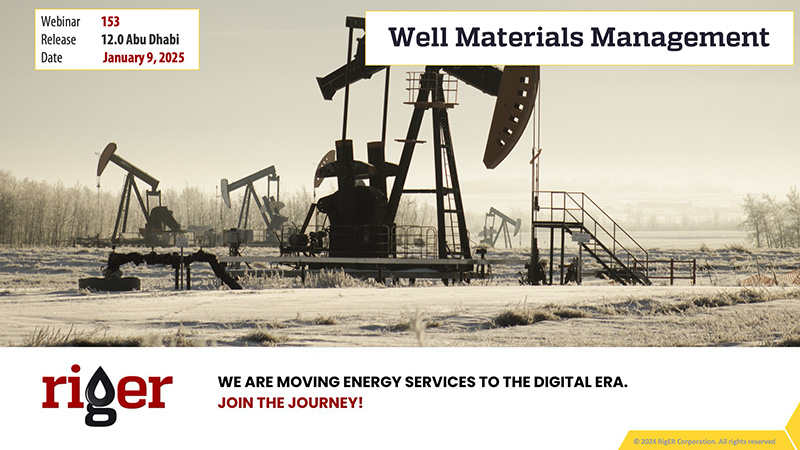 Webinar 153
Release 12.0 Abu Dhabi
Date January 9, 2025

Well Materials Management

rigER

WE ARE MOVING ENERGY SERVICES TO THE DIGITAL ERA.
JOIN THE JOURNEY!

© 2024 RigER Corporation. All rights reserved